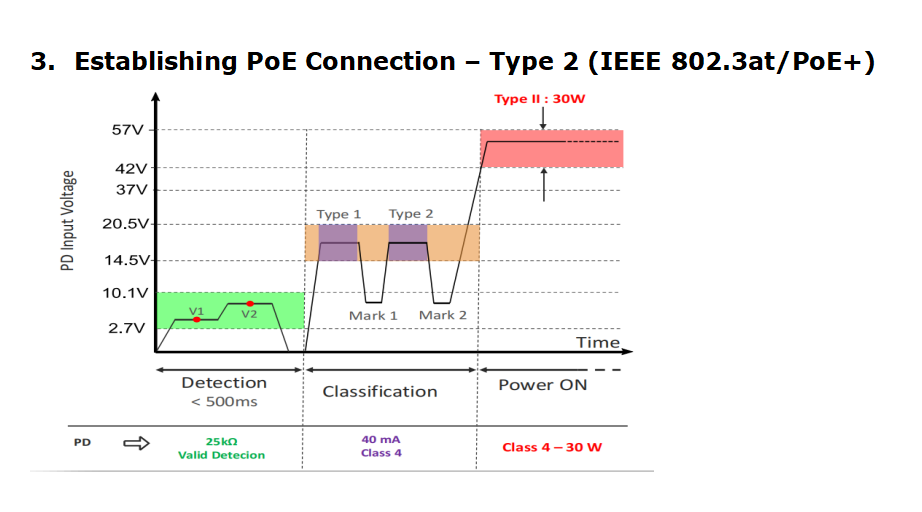 3. Establishing PoE Connection – Type 2 (IEEE 802.3at/PoE+)

Type II : 30W

PD Input Voltage

57V
42V
37V
20.5V
14.5V
10.1V
2.7V

Type 1
Type 2

V1
V2

Mark 1
Mark 2

Time

Detection
< 500ms

Classification

Power ON

PD

25kΩ
Valid Detecion

40 mA
Class 4

Class 4 – 30 W